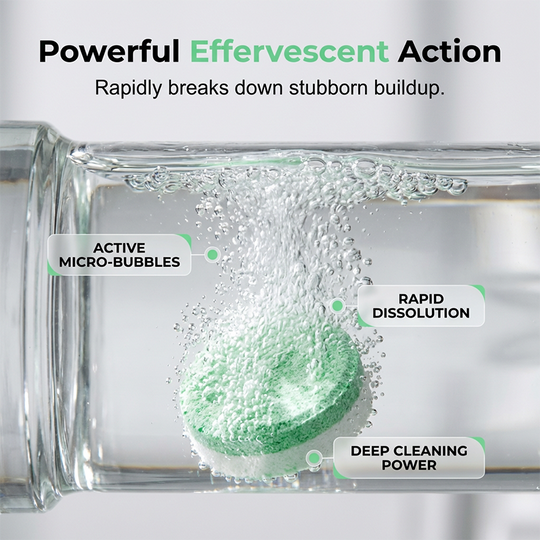 Powerful Effervescent Action

Rapidly breaks down stubborn buildup.

ACTIVE MICRO-BUBBLES

RAPID DISSOLUTION

DEEP CLEANING POWER